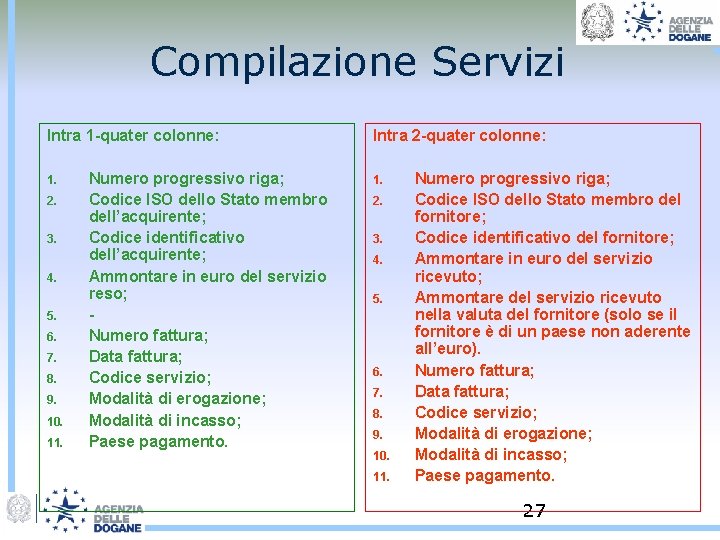 AGENZIA DELLE DOGANE

Compilazione Servizi

Intra 1-quater colonne:

1. Numero progressivo riga;
2. Codice ISO dello Stato membro dell'acquirente;
3. Codice identificativo dell'acquirente;
4. Ammontare in euro del servizio reso;
5. -
6. Numero fattura;
7. Data fattura;
8. Codice servizio;
9. Modalità di erogazione;
10. Modalità di incasso;
11. Paese pagamento.

Intra 2-quater colonne:

1. Numero progressivo riga;
2. Codice ISO dello Stato membro del fornitore;
3. Codice identificativo del fornitore;
4. Ammontare in euro del servizio ricevuto;
5. Ammontare del servizio ricevuto nella valuta del fornitore (solo se il fornitore è di un paese non aderente all'euro).
6. Numero fattura;
7. Data fattura;
8. Codice servizio;
9. Modalità di erogazione;
10. Modalità di incasso;
11. Paese pagamento.

AGENZIA DELLE DOGANE

27